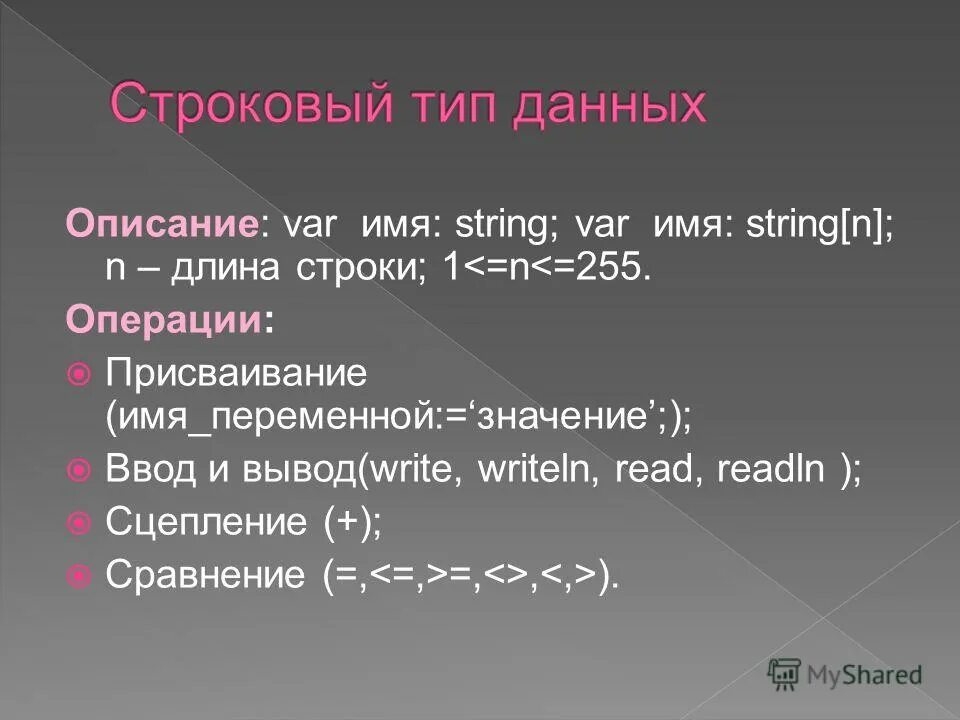 Строковый тип данных

Описание: var имя: string; var имя: string[n]; n – длина строки; 1<=n<=255.

Операции:

Присваивание (имя_переменной:=‘значение’;);

Ввод и вывод(write, writeln, read, readln );

Сцепление (+);

Сравнение (=,<=,>=,<>,<,>).

MyShared